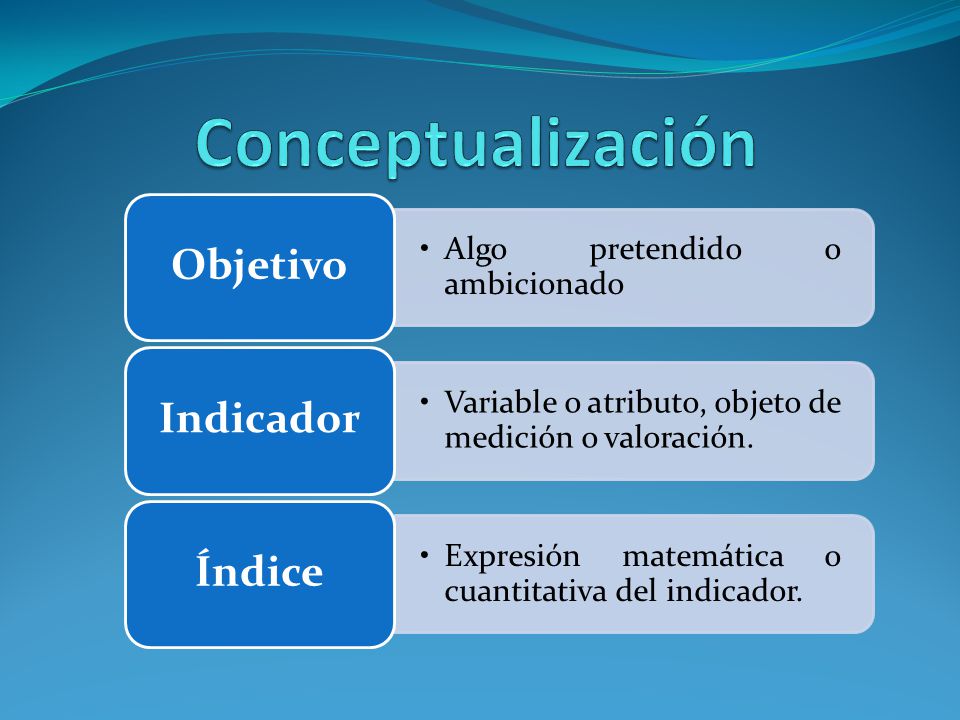 Conceptualización

Objetivo

• Algo pretendido o ambicionado

Indicador

• Variable o atributo, objeto de medición o valoración.

Índice

• Expresión matemática o cuantitativa del indicador.